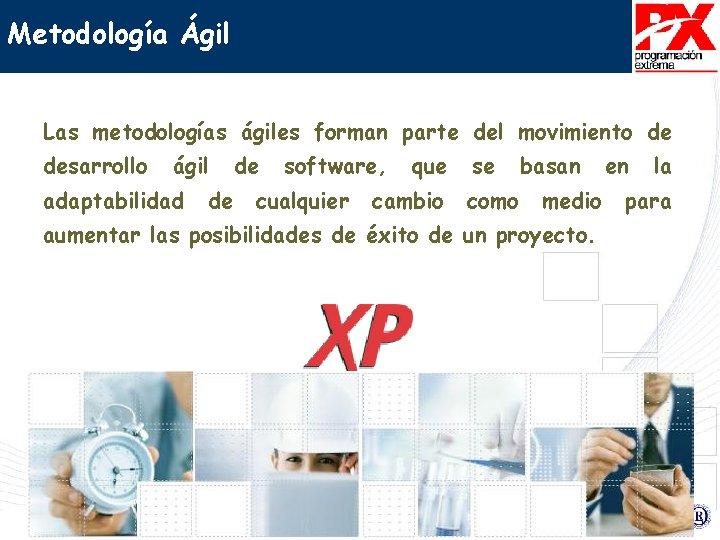 Metodología Ágil

PX
programación extrema

Las metodologías ágiles forman parte del movimiento de desarrollo ágil de software, que se basan en la adaptabilidad de cualquier cambio como medio para aumentar las posibilidades de éxito de un proyecto.

XP